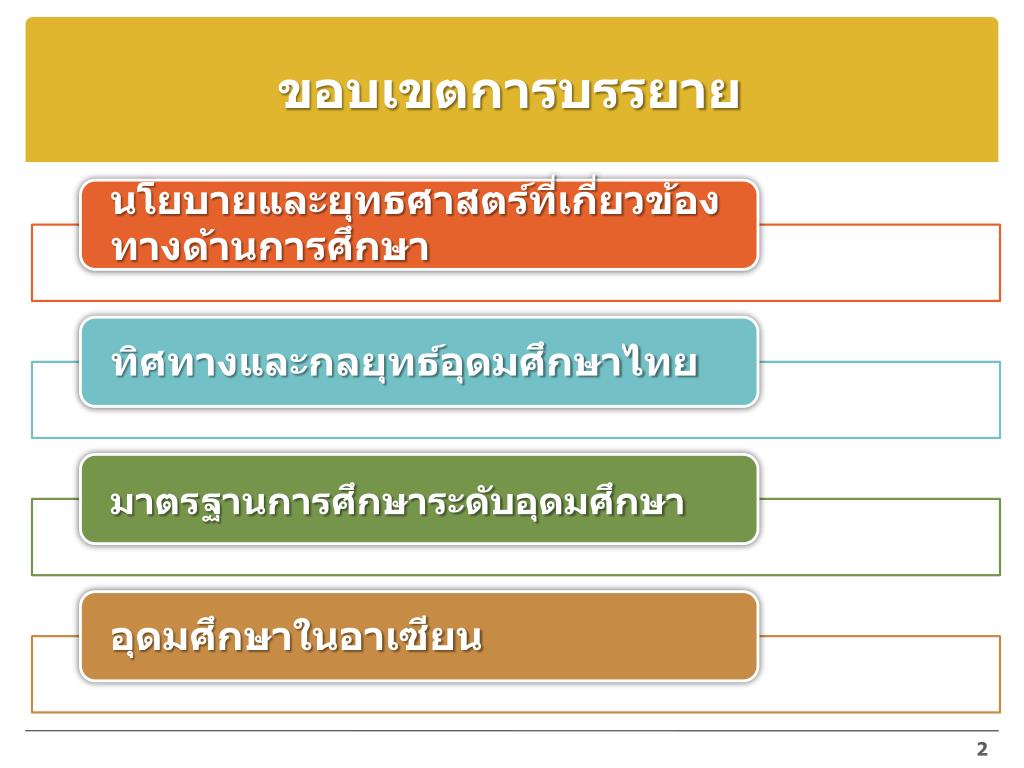 ขอบเขตการบรรยาย

นโยบายและยุทธศาสตร์ที่เกี่ยวข้องทางด้านการศึกษา

ทิศทางและกลยุทธ์อุดมศึกษาไทย

มาตรฐานการศึกษาระดับอุดมศึกษา

อุดมศึกษาในอาเซียน

2